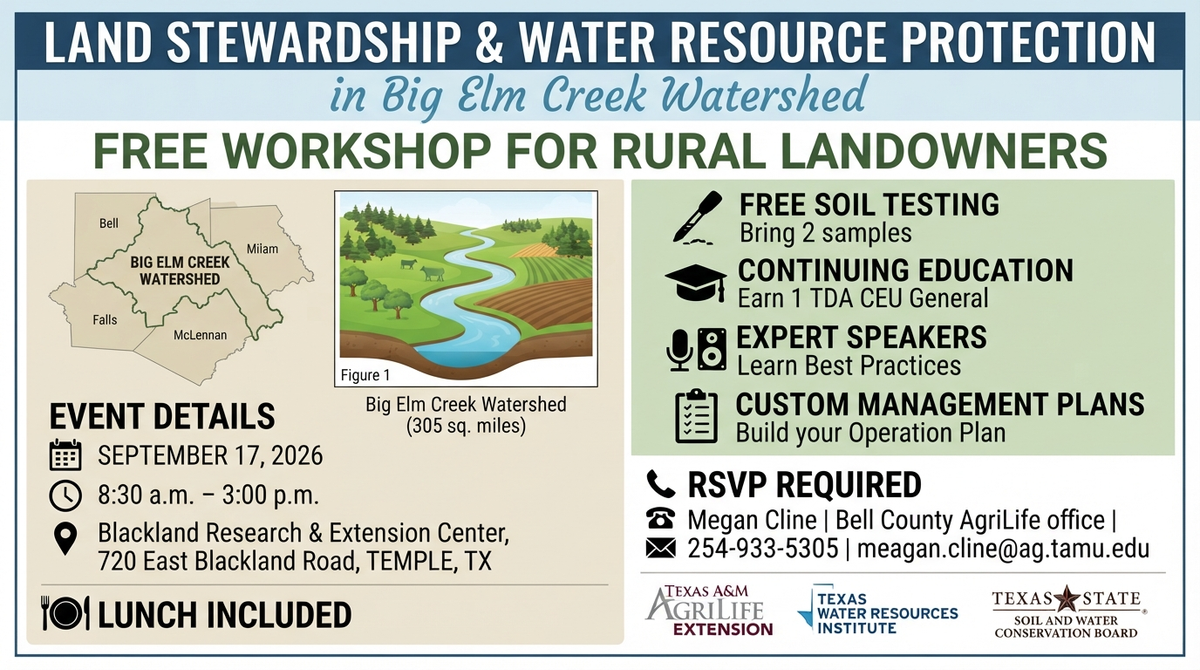 LAND STEWARDSHIP & WATER RESOURCE PROTECTION

in Big Elm Creek Watershed

FREE WORKSHOP FOR RURAL LANDOWNERS

Bell

Milam

BIG ELM CREEK WATERSHED

Falls

McLennan

Figure 1

Big Elm Creek Watershed (305 sq. miles)

EVENT DETAILS

SEPTEMBER 17, 2026

8:30 a.m. – 3:00 p.m.

Blackland Research & Extension Center, 720 East Blackland Road, TEMPLE, TX

LUNCH INCLUDED

FREE SOIL TESTING
Bring 2 samples

CONTINUING EDUCATION
Earn 1 TDA CEU General

EXPERT SPEAKERS
Learn Best Practices

CUSTOM MANAGEMENT PLANS
Build your Operation Plan

RSVP REQUIRED

Megan Cline | Bell County AgriLife office |
254-933-5305 | meagan.cline@ag.tamu.edu

TEXAS A&M AGRILIFE EXTENSION

TEXAS WATER RESOURCES INSTITUTE

TEXAS STATE SOIL AND WATER CONSERVATION BOARD